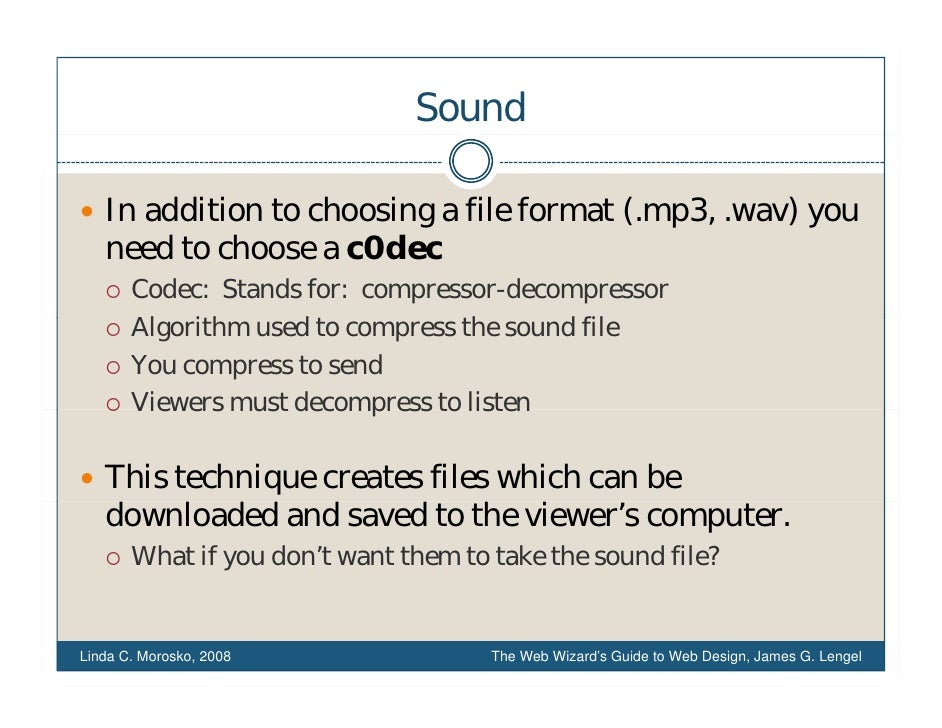 Sound

• In addition to choosing a file format (.mp3, .wav) you need to choose a **c0dec**

  ○ Codec: Stands for: compressor-decompressor
  ○ Algorithm used to compress the sound file
  ○ You compress to send
  ○ Viewers must decompress to listen

• This technique creates files which can be downloaded and saved to the viewer's computer.

  ○ What if you don't want them to take the sound file?

Linda C. Morosko, 2008

The Web Wizard's Guide to Web Design, James G. Lengel